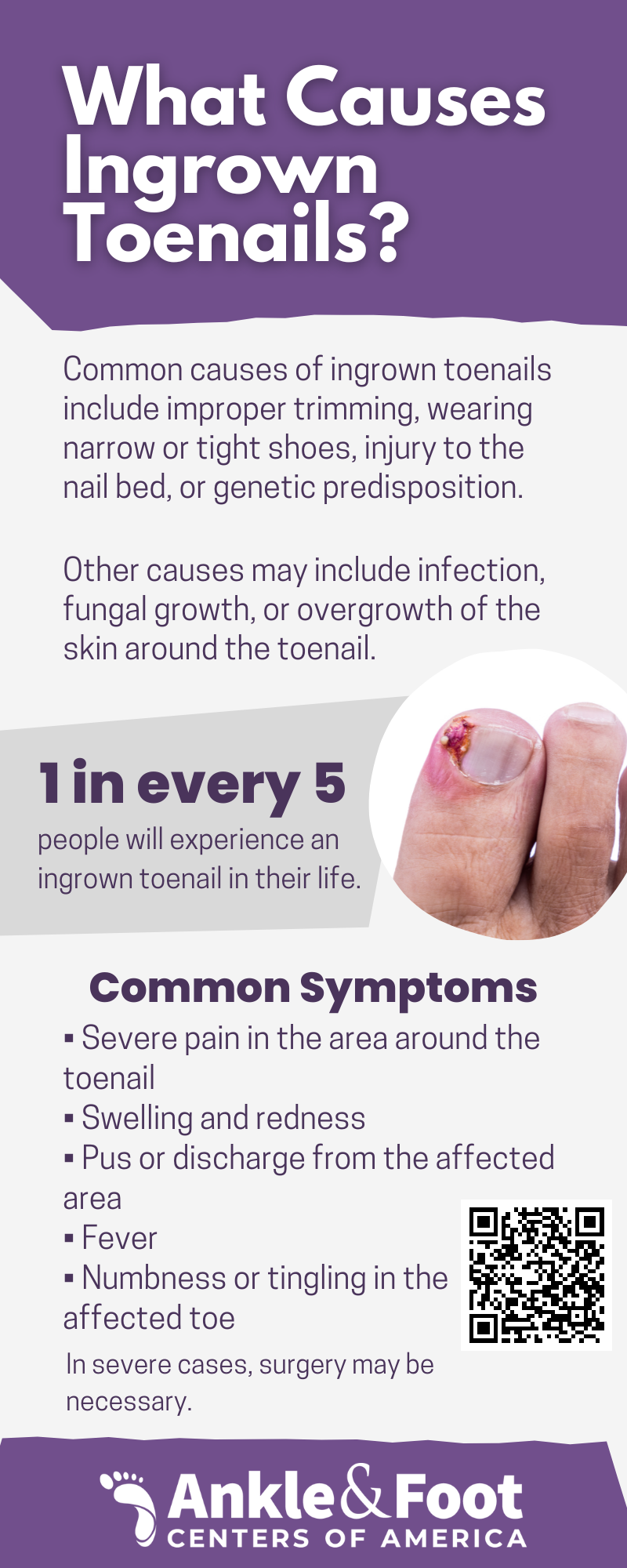 What Causes Ingrown Toenails?

Common causes of ingrown toenails include improper trimming, wearing narrow or tight shoes, injury to the nail bed, or genetic predisposition.

Other causes may include infection, fungal growth, or overgrowth of the skin around the toenail.

1 in every 5

people will experience an ingrown toenail in their life.

Common Symptoms

▪ Severe pain in the area around the toenail
▪ Swelling and redness
▪ Pus or discharge from the affected area
▪ Fever
▪ Numbness or tingling in the affected toe

In severe cases, surgery may be necessary.

Ankle & Foot
CENTERS OF AMERICA